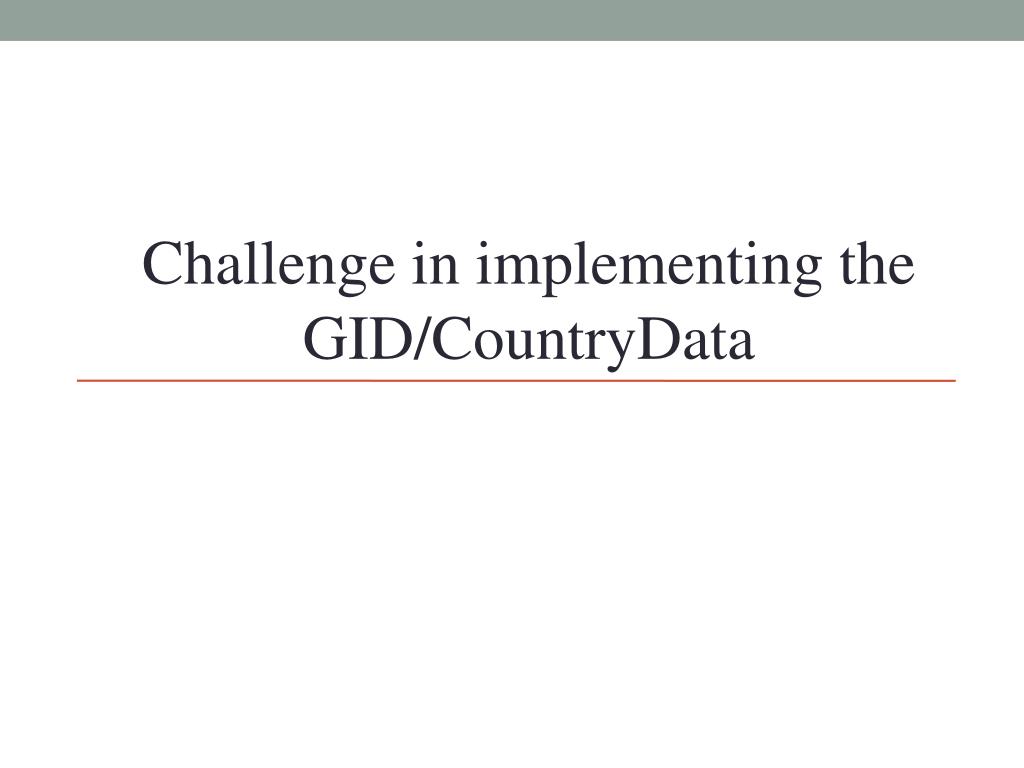 Challenge in implementing the GID/CountryData